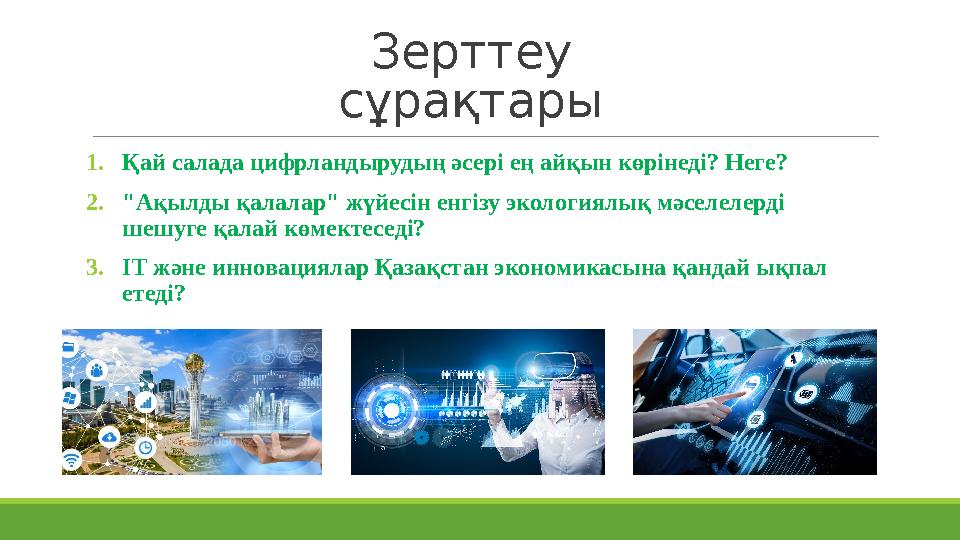 Зерттеу сұрақтары

1. Қай салада цифрландырудың әсері ең айқын көрінеді? Неге?
2. "Ақылды қалалар" жүйесін енгізу экологиялық мәселелерді шешуге қалай көмектеседі?
3. IT және инновациялар Қазақстан экономикасына қандай ықпал етеді?